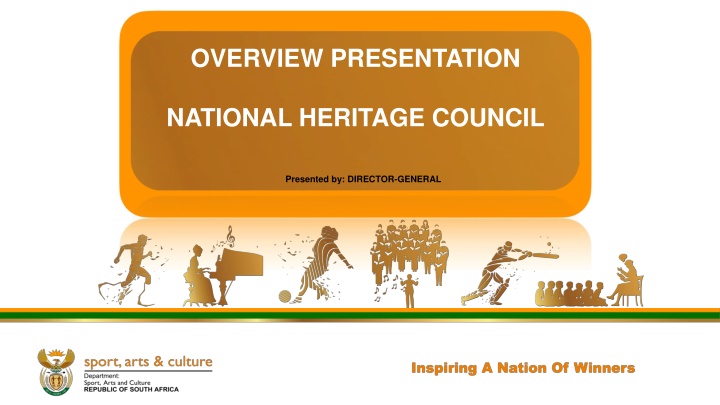 OVERVIEW PRESENTATION

NATIONAL HERITAGE COUNCIL

Presented by: DIRECTOR-GENERAL

sport, arts & culture
Department:
Sport, Arts and Culture
REPUBLIC OF SOUTH AFRICA

Inspiring A Nation Of Winners